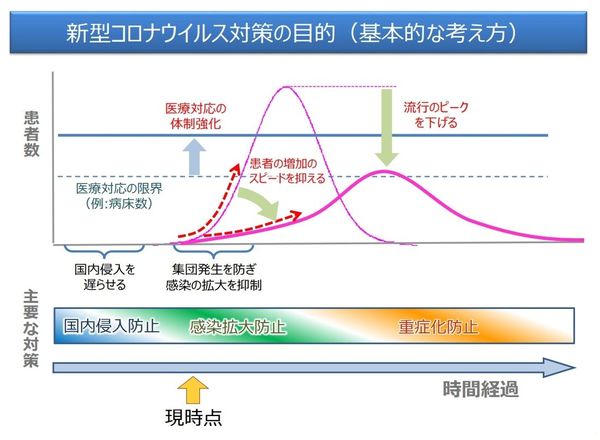 新型コロナウイルス対策の目的（基本的な考え方）

患者数

医療対応の体制強化

流行のピークを下げる

患者の増加のスピードを抑える

医療対応の限界（例:病床数）

国内侵入を遅らせる

集団発生を防ぎ感染の拡大を抑制

主要な対策

国内侵入防止

感染拡大防止

重症化防止

時間経過

現時点